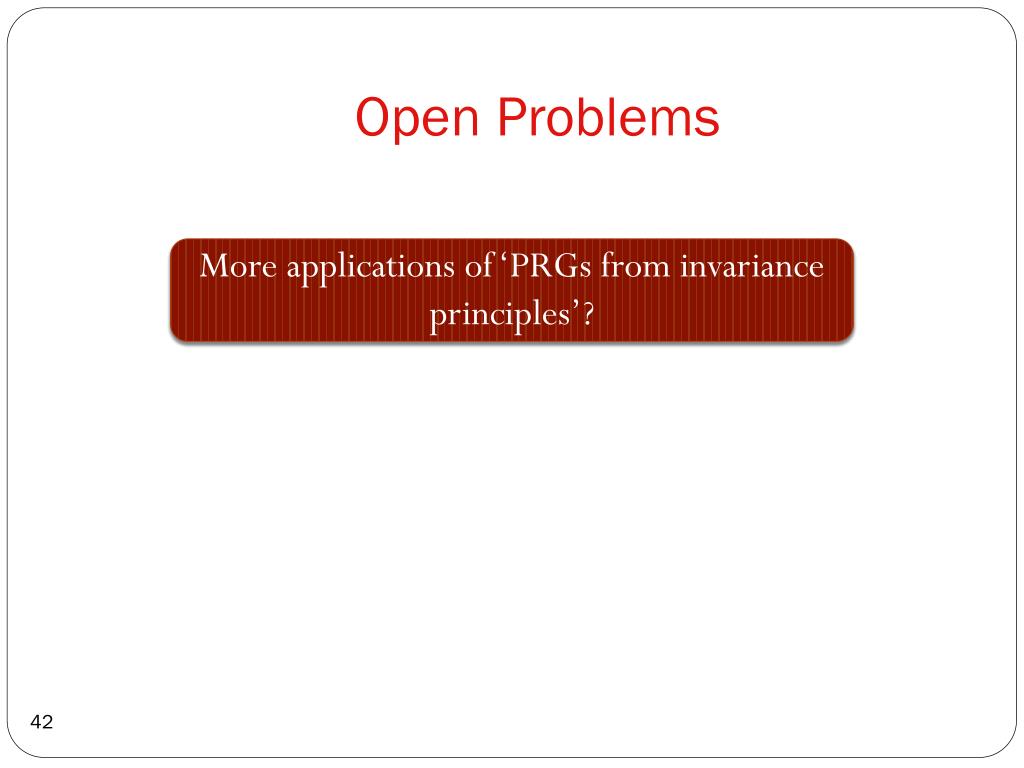 Open Problems

More applications of 'PRGs from invariance principles'?

42